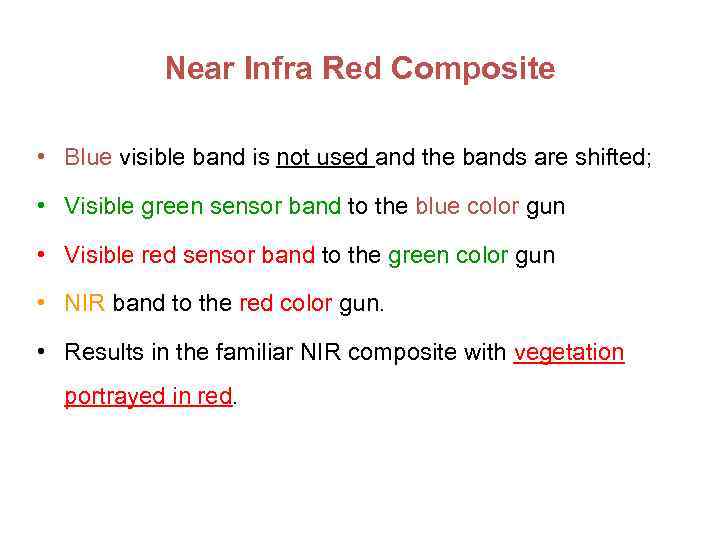 Near Infra Red Composite

• Blue visible band is not used and the bands are shifted;

• Visible green sensor band to the blue color gun

• Visible red sensor band to the green color gun

• NIR band to the red color gun.

• Results in the familiar NIR composite with vegetation portrayed in red.